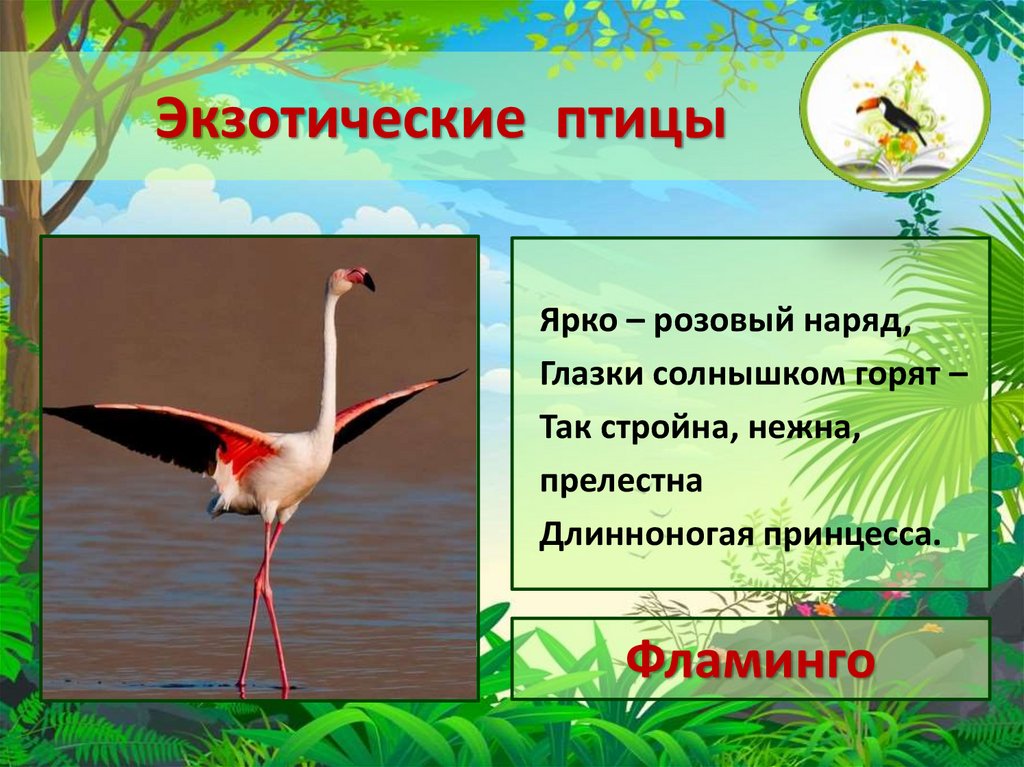 Экзотические птицы

Ярко – розовый наряд,
Глазки солнышком горят –
Так стройна, нежна,
прелестна
Длинноногая принцесса.

Фламинго